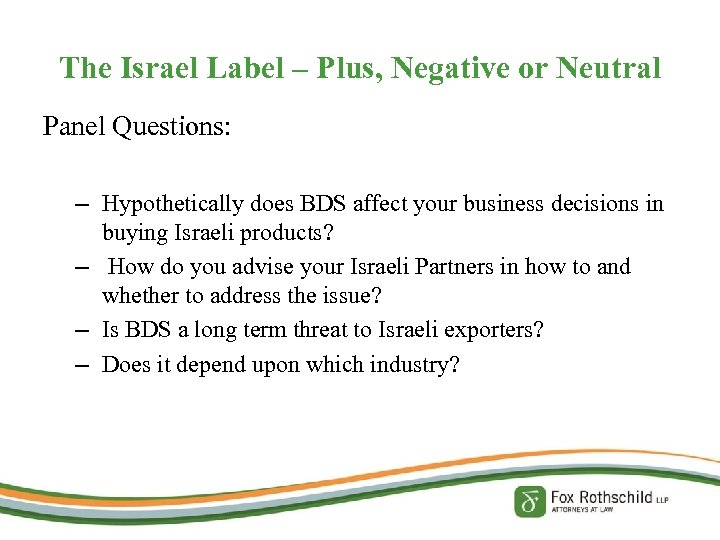 The Israel Label – Plus, Negative or Neutral

Panel Questions:

– Hypothetically does BDS affect your business decisions in buying Israeli products?
– How do you advise your Israeli Partners in how to and whether to address the issue?
– Is BDS a long term threat to Israeli exporters?
– Does it depend upon which industry?

Fox Rothschild LLP
ATTORNEYS AT LAW